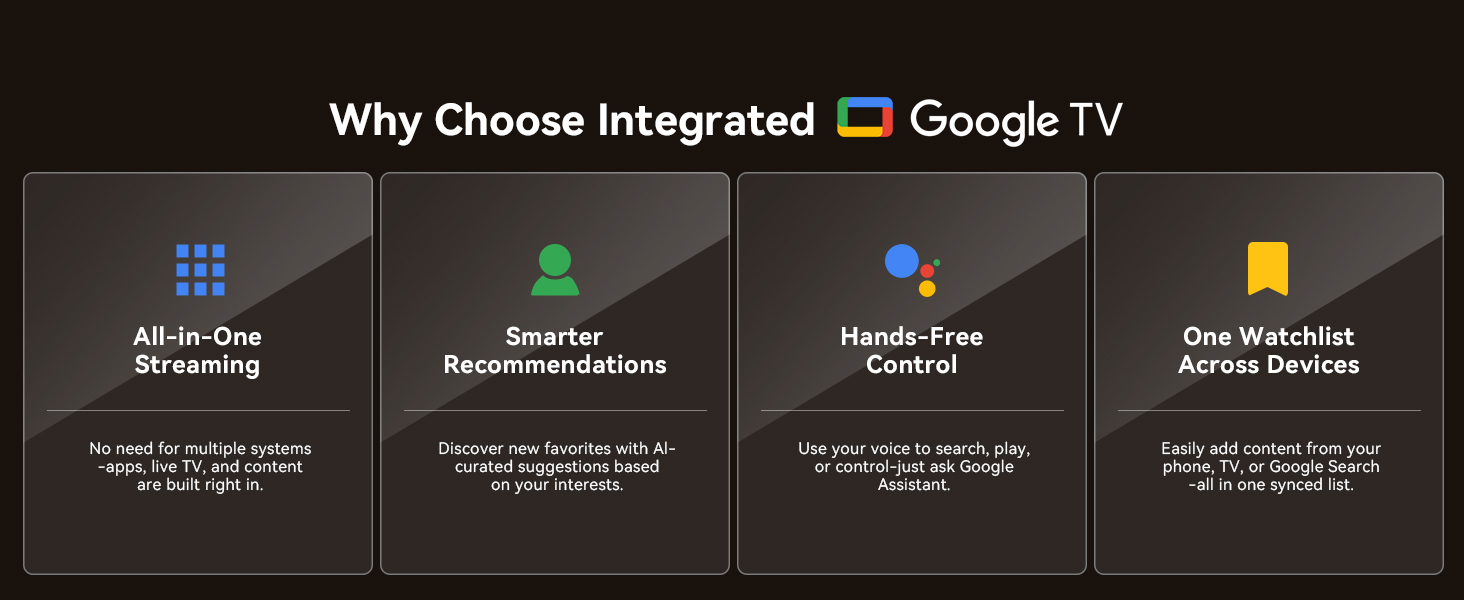 Why Choose Integrated Google TV

All-in-One Streaming

No need for multiple systems -apps, live TV, and content are built right in.

Smarter Recommendations

Discover new favorites with AI-curated suggestions based on your interests.

Hands-Free Control

Use your voice to search, play, or control-just ask Google Assistant.

One Watchlist Across Devices

Easily add content from your phone, TV, or Google Search -all in one synced list.